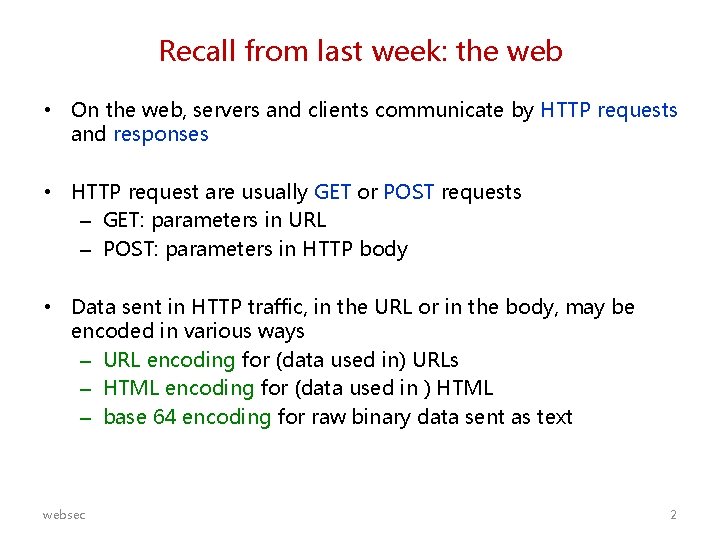 Recall from last week: the web

• On the web, servers and clients communicate by HTTP requests and responses

• HTTP request are usually GET or POST requests
– GET: parameters in URL
– POST: parameters in HTTP body

• Data sent in HTTP traffic, in the URL or in the body, may be encoded in various ways
– URL encoding for (data used in) URLs
– HTML encoding for (data used in ) HTML
– base 64 encoding for raw binary data sent as text

websec

2